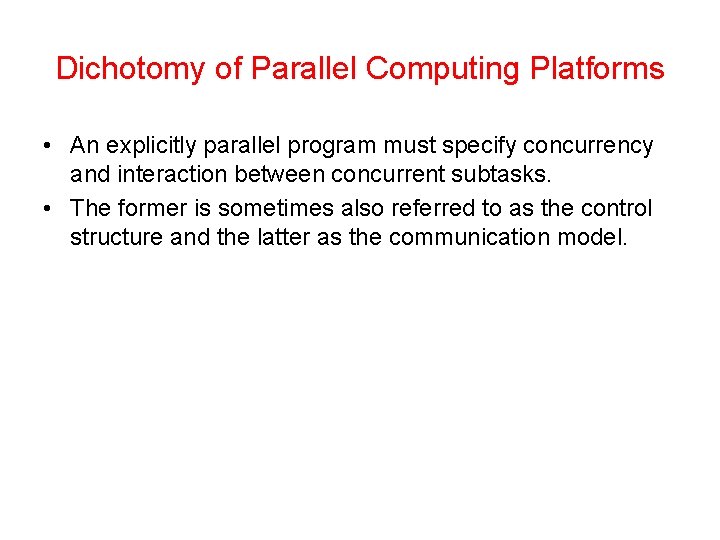 Dichotomy of Parallel Computing Platforms

• An explicitly parallel program must specify concurrency and interaction between concurrent subtasks.

• The former is sometimes also referred to as the control structure and the latter as the communication model.